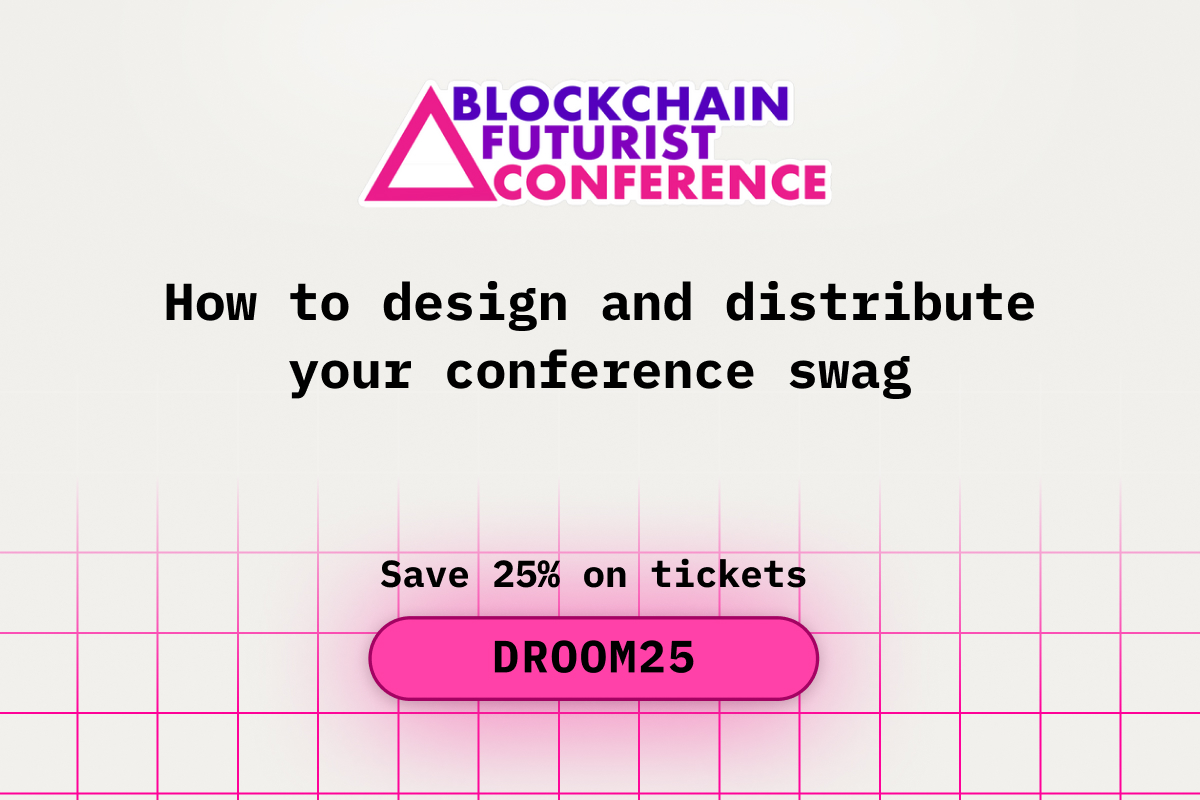 BLOCKCHAIN FUTURIST CONFERENCE

How to design and distribute your conference swag

Save 25% on tickets

DROOM25